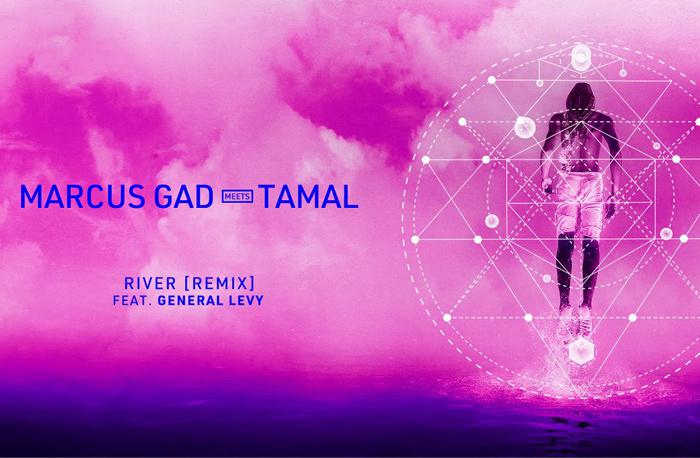 MARCUS GAD MEETS TAMAL

RIVER [REMIX]
FEAT. GENERAL LEVY